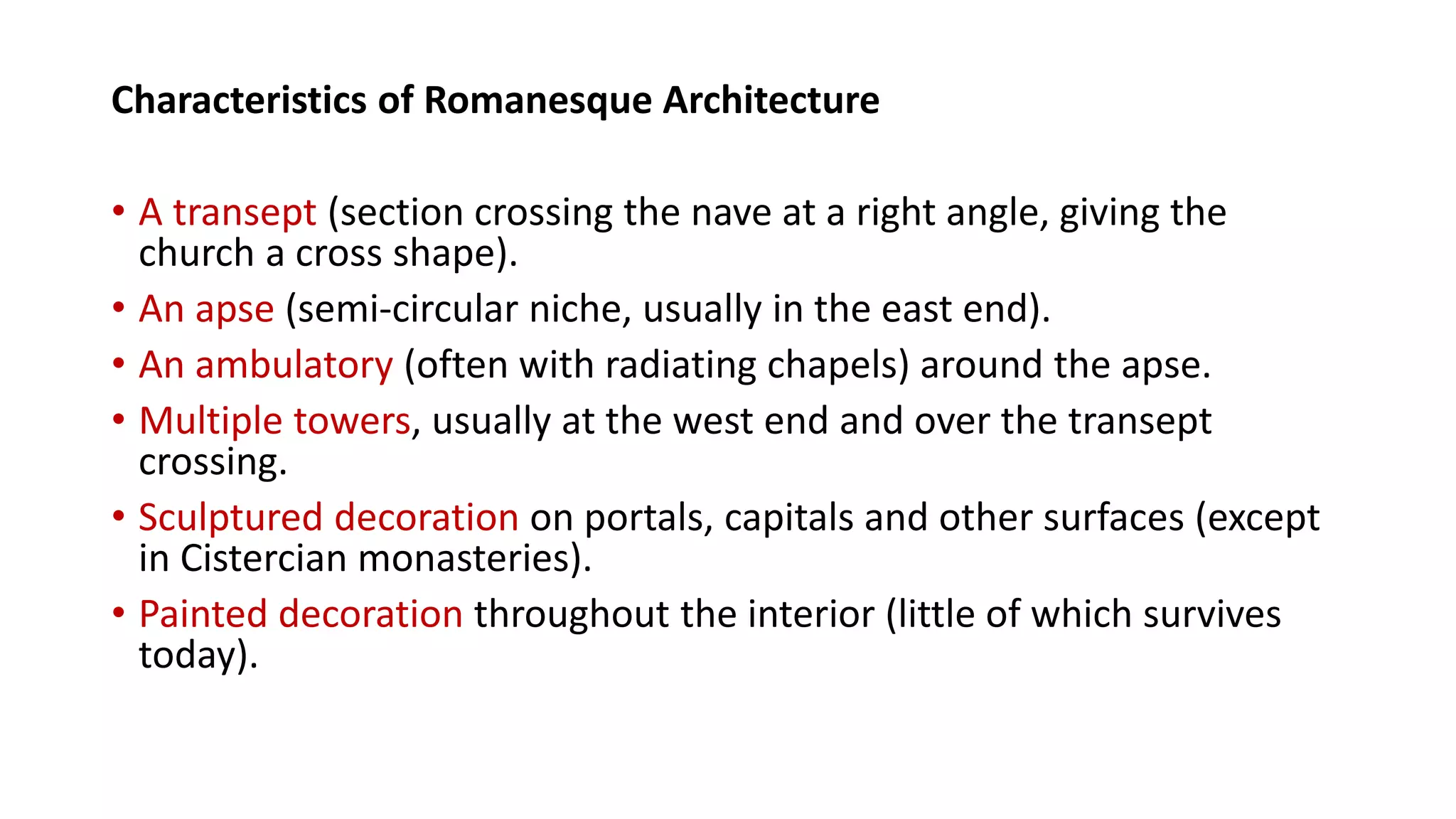 Characteristics of Romanesque Architecture

• A transept (section crossing the nave at a right angle, giving the church a cross shape).

• An apse (semi-circular niche, usually in the east end).

• An ambulatory (often with radiating chapels) around the apse.

• Multiple towers, usually at the west end and over the transept crossing.

• Sculptured decoration on portals, capitals and other surfaces (except in Cistercian monasteries).

• Painted decoration throughout the interior (little of which survives today).